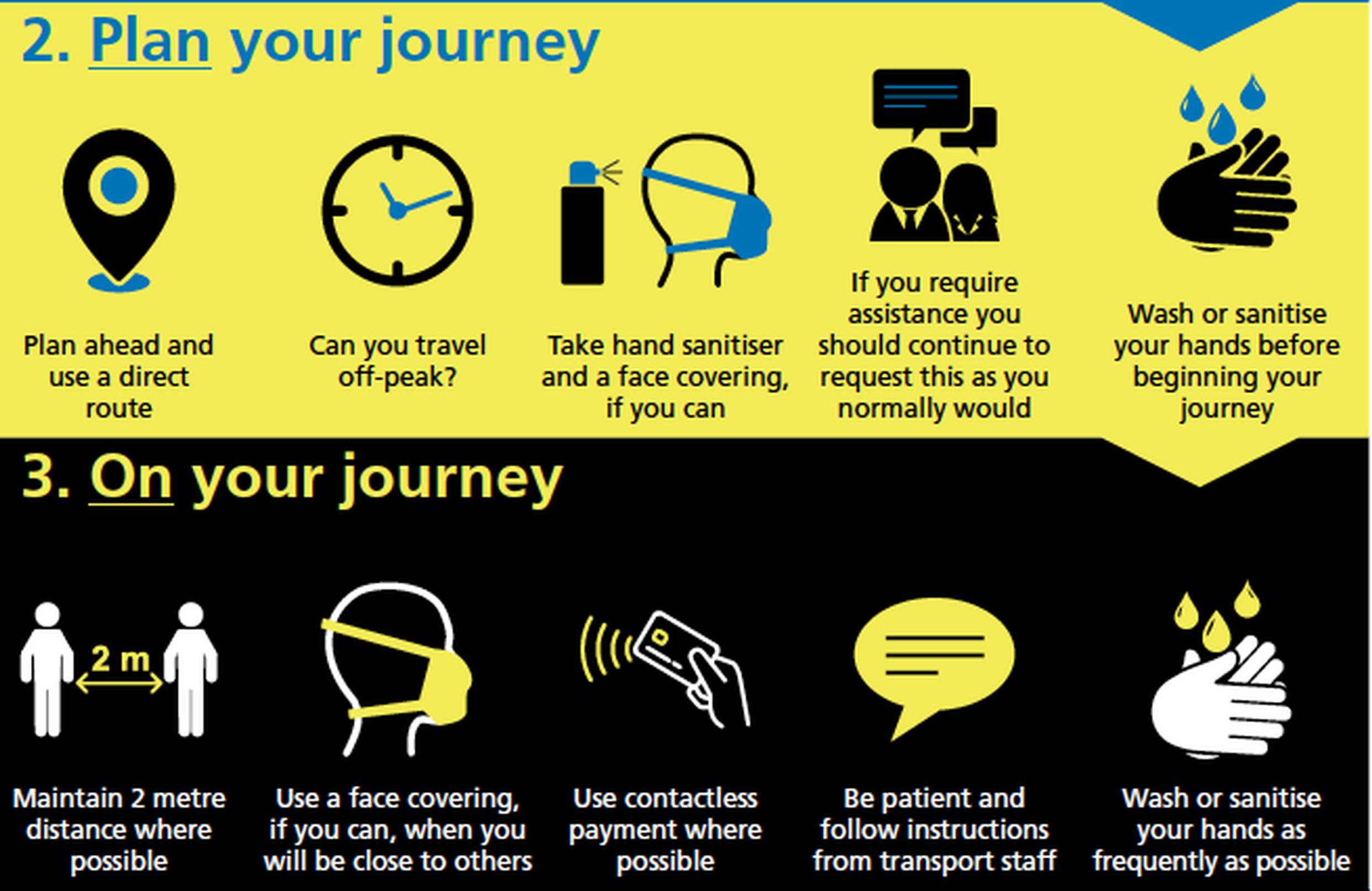 2. Plan your journey

Plan ahead and use a direct route

Can you travel off-peak?

Take hand sanitiser and a face covering, if you can

If you require assistance you should continue to request this as you normally would

Wash or sanitise your hands before beginning your journey

3. On your journey

2 m

Maintain 2 metre distance where possible

Use a face covering, if you can, when you will be close to others

Use contactless payment where possible

Be patient and follow instructions from transport staff

Wash or sanitise your hands as frequently as possible